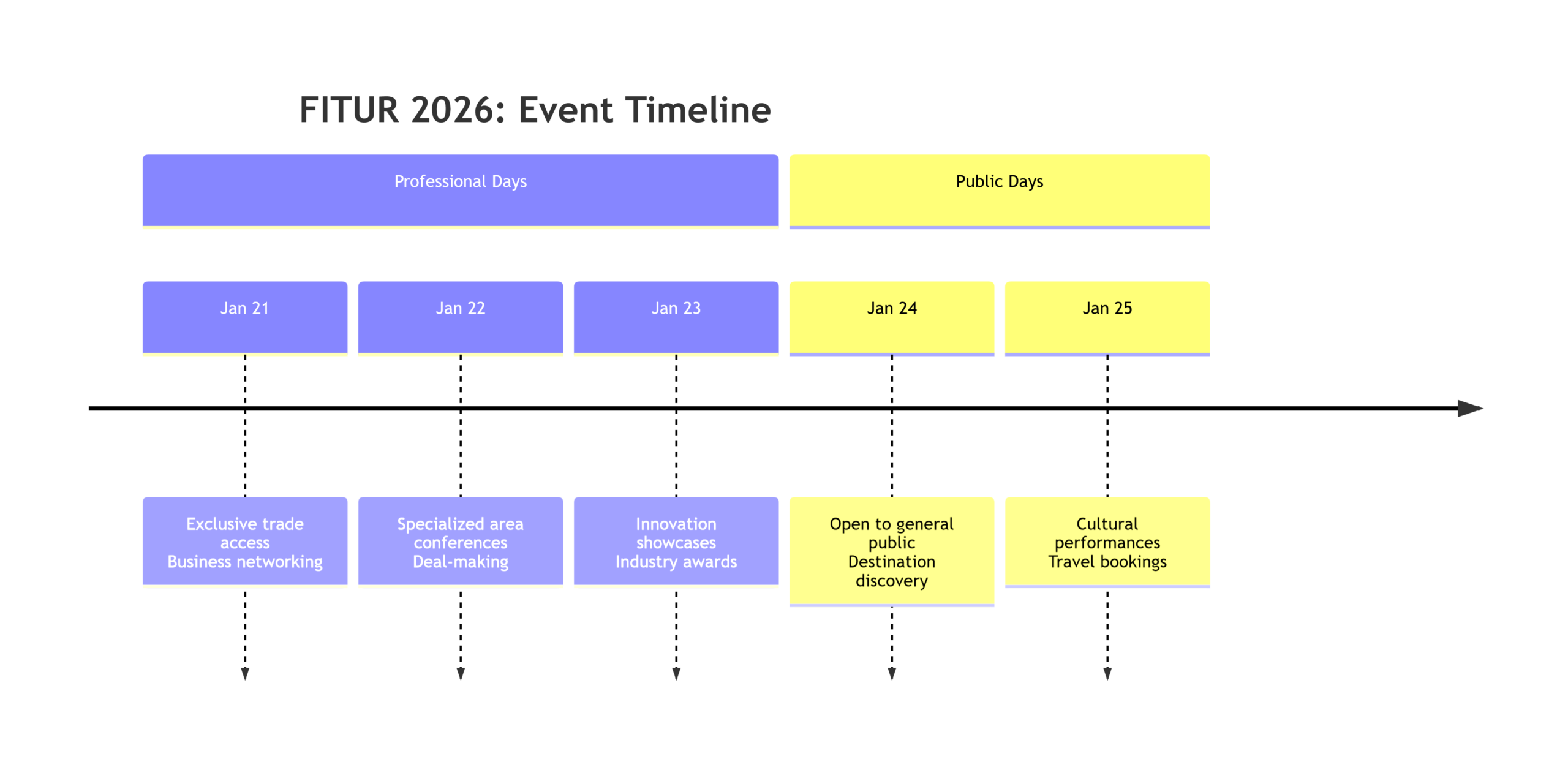 FITUR 2026: Event Timeline

Professional Days

Public Days

Jan 21

Jan 22

Jan 23

Jan 24

Jan 25

Exclusive trade access
Business networking

Specialized area conferences
Deal-making

Innovation showcases
Industry awards

Open to general public
Destination discovery

Cultural performances
Travel bookings